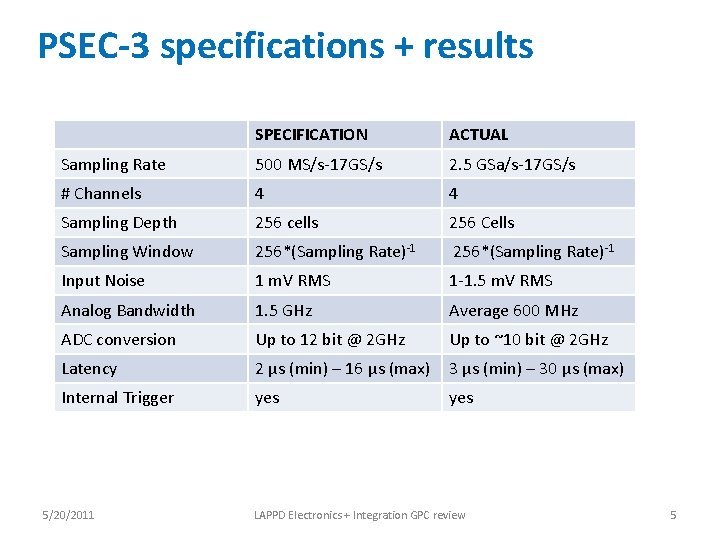 PSEC-3 specifications + results

| | SPECIFICATION | ACTUAL |
|---|---|---|
| Sampling Rate | 500 MS/s-17GS/s | 2.5 GSa/s-17GS/s |
| # Channels | 4 | 4 |
| Sampling Depth | 256 cells | 256 Cells |
| Sampling Window | 256*(Sampling Rate)$^{-1}$ | 256*(Sampling Rate)$^{-1}$ |
| Input Noise | 1 mV RMS | 1-1.5 mV RMS |
| Analog Bandwidth | 1.5 GHz | Average 600 MHz |
| ADC conversion | Up to 12 bit @ 2GHz | Up to ~10 bit @ 2GHz |
| Latency | 2 µs (min) – 16 µs (max) | 3 µs (min) – 30 µs (max) |
| Internal Trigger | yes | yes |

5/20/2011 LAPPD Electronics + Integration GPC review 5